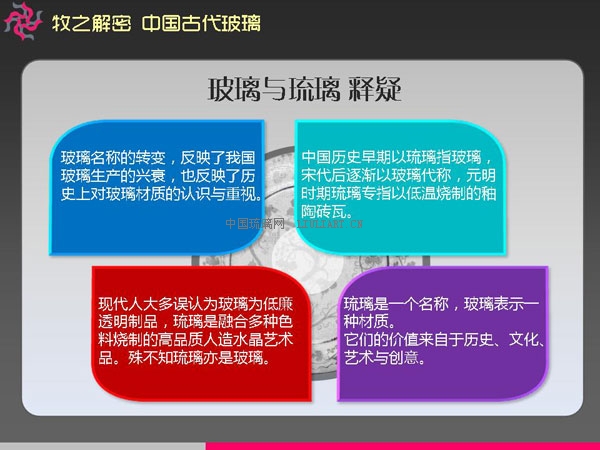 牧之解密 中国古代玻璃

玻璃与琉璃 释疑

玻璃名称的转变，反映了我国玻璃生产的兴衰，也反映了历史上对玻璃材质的认识与重视。

中国历史早期以琉璃指玻璃，宋代后逐渐以玻璃代称，元明时期琉璃专指以低温烧制的釉陶砖瓦。

中国琉璃网 LIULIART.CN

现代人大多误认为玻璃为低廉透明制品，琉璃是融合多种色料烧制的高品质人造水晶艺术品。殊不知琉璃亦是玻璃。

琉璃是一个名称，玻璃表示一种材质。
它们的价值来自于历史、文化、艺术与创意。